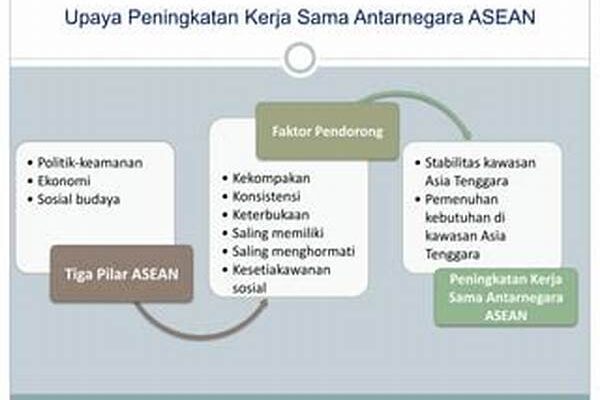 Upaya Peningkatan Kerja Sama Antarnegara ASEAN

• Politik-keamanan
• Ekonomi
• Sosial budaya

Tiga Pilar ASEAN

Faktor Pendorong

• Kekompakan
• Konsistensi
• Keterbukaan
• Saling memiliki
• Saling menghormati
• Kesetiakawanan sosial

• Stabilitas kawasan Asia Tenggara
• Pemenuhan kebutuhan di kawasan Asia Tenggara

Peningkatan Kerja Sama Antarnegara ASEAN